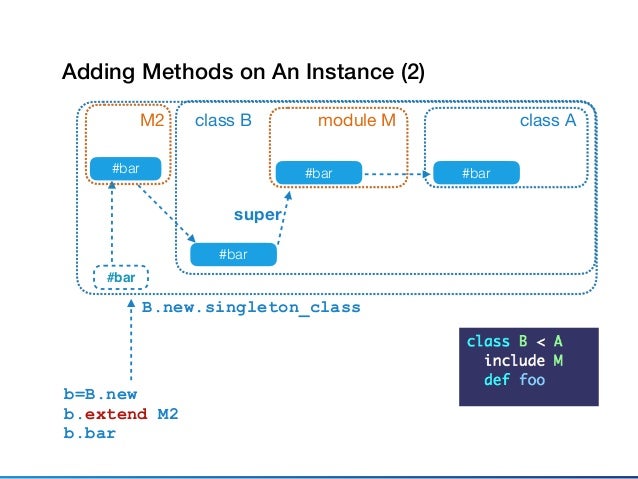 Adding Methods on An Instance (2)

M2

#bar

class B

module M

#bar

class A

#bar

super

#bar

#bar

B.new.singleton_class

class B < A
  include M
  def foo

b=B.new
b.extend M2
b.bar